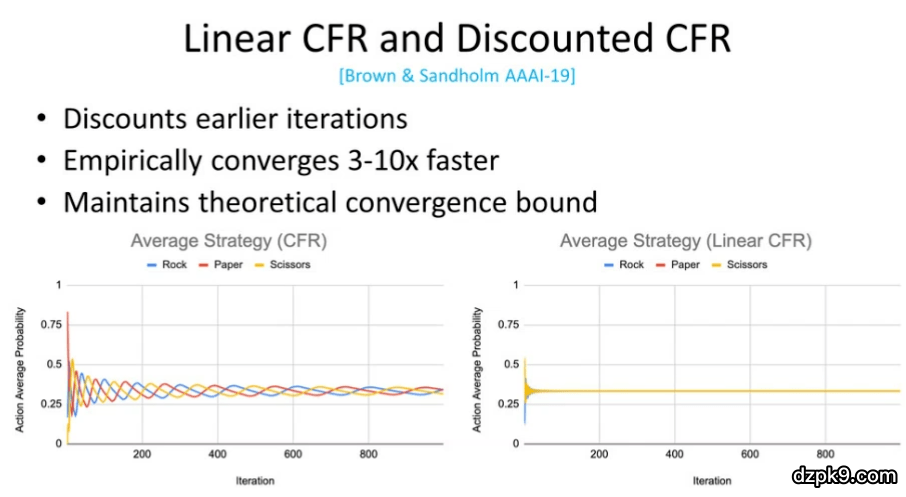 Linear CFR and Discounted CFR

[Brown & Sandholm AAAI-19]

• Discounts earlier iterations
• Empirically converges 3-10x faster
• Maintains theoretical convergence bound

Average Strategy (CFR)

Rock Paper Scissors

Action Average Probability

1
0.75
0.5
0.25
0

200 400 600 800

Iteration

Average Strategy (Linear CFR)

Rock Paper Scissors

Action Average Probability

1
0.75
0.5
0.25
0

200 400 600 800

Iteration

dzpk9.com